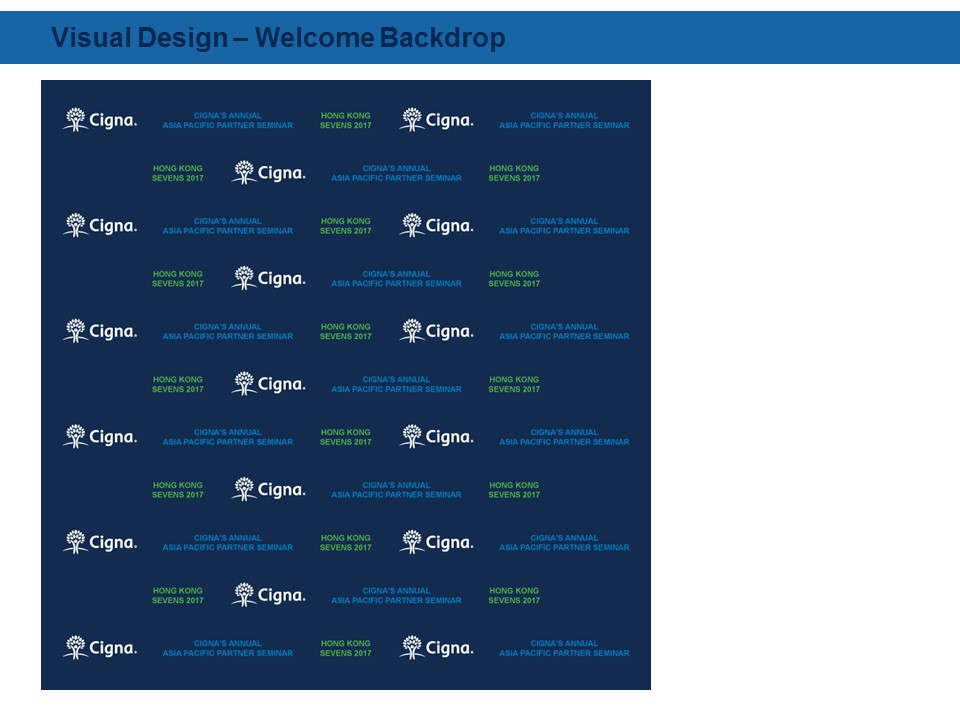 Visual Design – Welcome Backdrop

Cigna. CIGNA'S ANNUAL ASIA PACIFIC PARTNER SEMINAR HONG KONG SEVENS 2017 Cigna. CIGNA'S ANNUAL ASIA PACIFIC PARTNER SEMINAR

HONG KONG SEVENS 2017 Cigna. CIGNA'S ANNUAL ASIA PACIFIC PARTNER SEMINAR HONG KONG SEVENS 2017

Cigna. CIGNA'S ANNUAL ASIA PACIFIC PARTNER SEMINAR HONG KONG SEVENS 2017 Cigna. CIGNA'S ANNUAL ASIA PACIFIC PARTNER SEMINAR

HONG KONG SEVENS 2017 Cigna. CIGNA'S ANNUAL ASIA PACIFIC PARTNER SEMINAR HONG KONG SEVENS 2017

Cigna. CIGNA'S ANNUAL ASIA PACIFIC PARTNER SEMINAR HONG KONG SEVENS 2017 Cigna. CIGNA'S ANNUAL ASIA PACIFIC PARTNER SEMINAR

HONG KONG SEVENS 2017 Cigna. CIGNA'S ANNUAL ASIA PACIFIC PARTNER SEMINAR HONG KONG SEVENS 2017

Cigna. CIGNA'S ANNUAL ASIA PACIFIC PARTNER SEMINAR HONG KONG SEVENS 2017 Cigna. CIGNA'S ANNUAL ASIA PACIFIC PARTNER SEMINAR

HONG KONG SEVENS 2017 Cigna. CIGNA'S ANNUAL ASIA PACIFIC PARTNER SEMINAR HONG KONG SEVENS 2017

Cigna. CIGNA'S ANNUAL ASIA PACIFIC PARTNER SEMINAR HONG KONG SEVENS 2017 Cigna. CIGNA'S ANNUAL ASIA PACIFIC PARTNER SEMINAR

HONG KONG SEVENS 2017 Cigna. CIGNA'S ANNUAL ASIA PACIFIC PARTNER SEMINAR HONG KONG SEVENS 2017

Cigna. CIGNA'S ANNUAL ASIA PACIFIC PARTNER SEMINAR HONG KONG SEVENS 2017 Cigna. CIGNA'S ANNUAL ASIA PACIFIC PARTNER SEMINAR